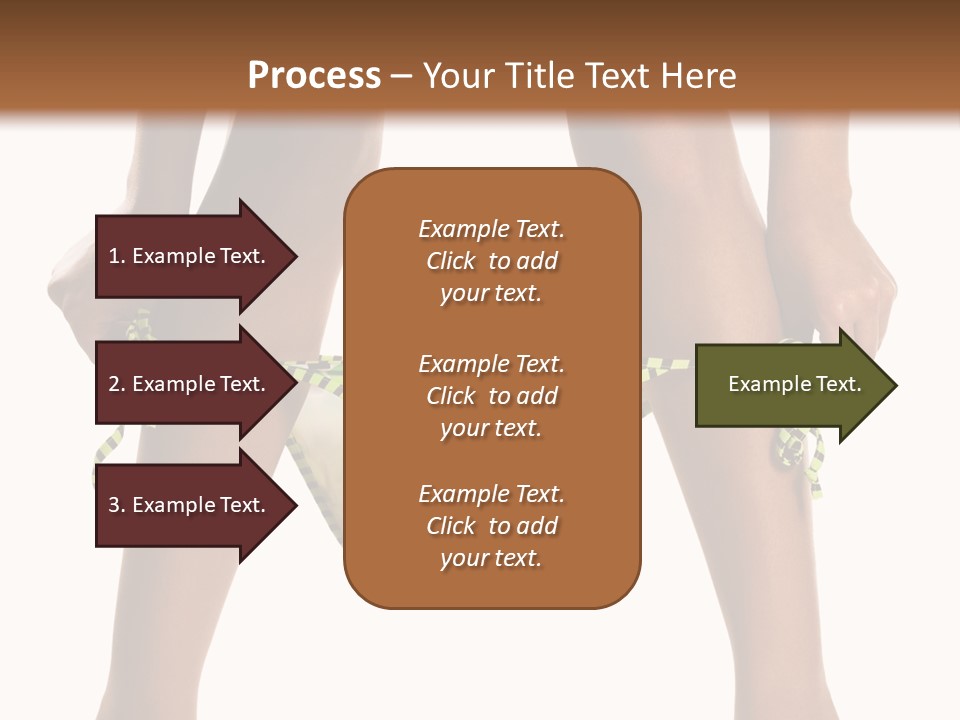 Process – Your Title Text Here

1. Example Text.

2. Example Text.

3. Example Text.

Example Text. Click to add your text.

Example Text. Click to add your text.

Example Text. Click to add your text.

Example Text.